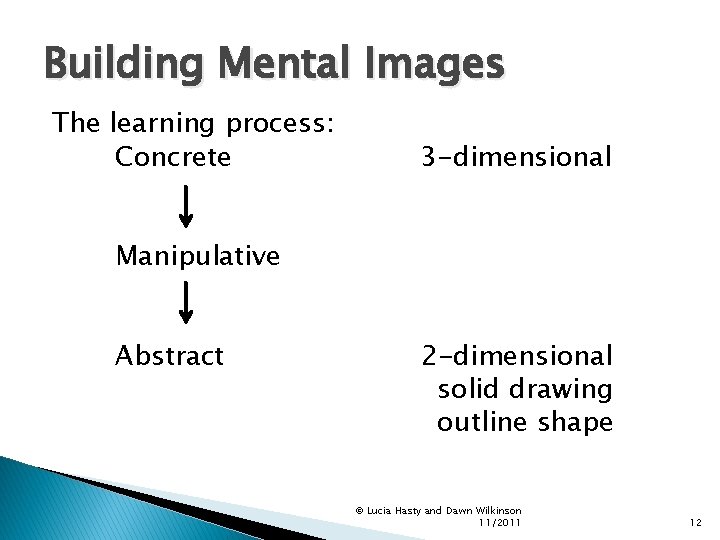 Building Mental Images

The learning process:

Concrete 3-dimensional

Manipulative

Abstract 2-dimensional
solid drawing
outline shape

© Lucia Hasty and Dawn Wilkinson
11/2011

12